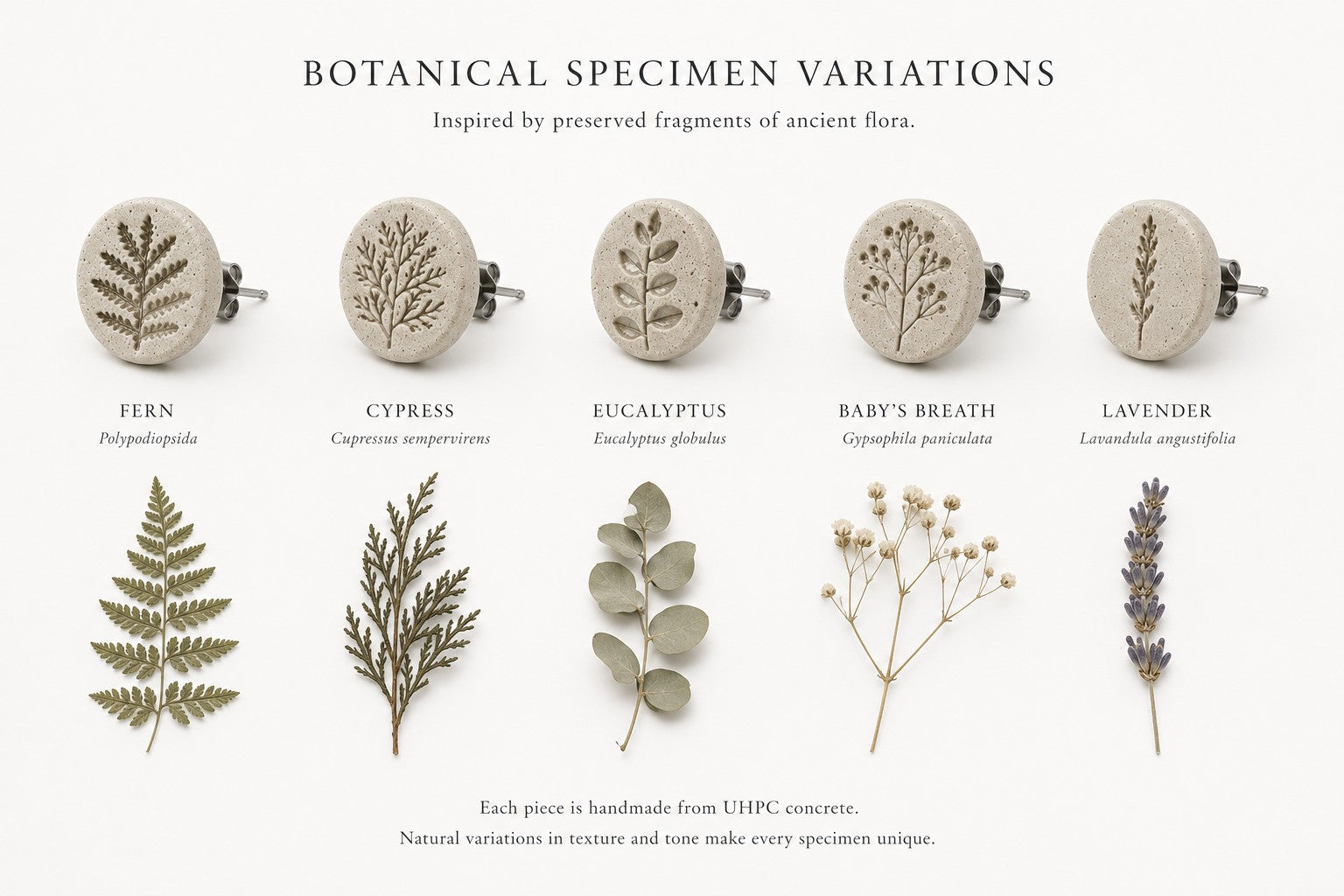 BOTANICAL SPECIMEN VARIATIONS

Inspired by preserved fragments of ancient flora.

FERN
Polypodiopsida

CYPRESS
Cupressus sempervirens

EUCALYPTUS
Eucalyptus globulus

BABY'S BREATH
Gypsophila paniculata

LAVENDER
Lavandula angustifolia

Each piece is handmade from UHPC concrete.
Natural variations in texture and tone make every specimen unique.